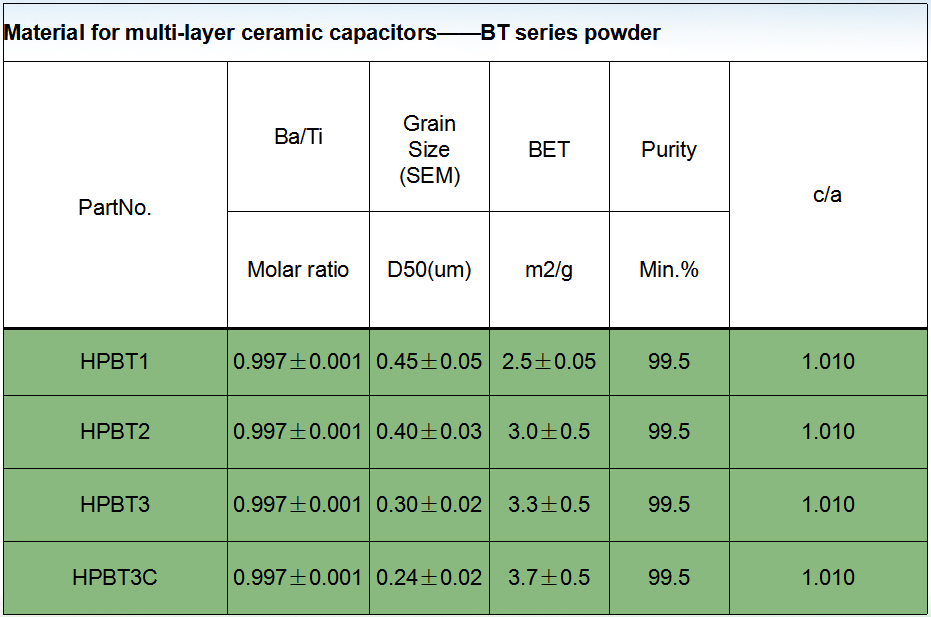 Material for multi-layer ceramic capacitors——BT series powder

| PartNo. | Ba/Ti | Grain Size (SEM) | BET | Purity | c/a |
|---|---|---|---|---|---|
| | Molar ratio | D50(um) | m2/g | Min.% | |
| HPBT1 | 0.997±0.001 | 0.45±0.05 | 2.5±0.05 | 99.5 | 1.010 |
| HPBT2 | 0.997±0.001 | 0.40±0.03 | 3.0±0.5 | 99.5 | 1.010 |
| HPBT3 | 0.997±0.001 | 0.30±0.02 | 3.3±0.5 | 99.5 | 1.010 |
| HPBT3C | 0.997±0.001 | 0.24±0.02 | 3.7±0.5 | 99.5 | 1.010 |